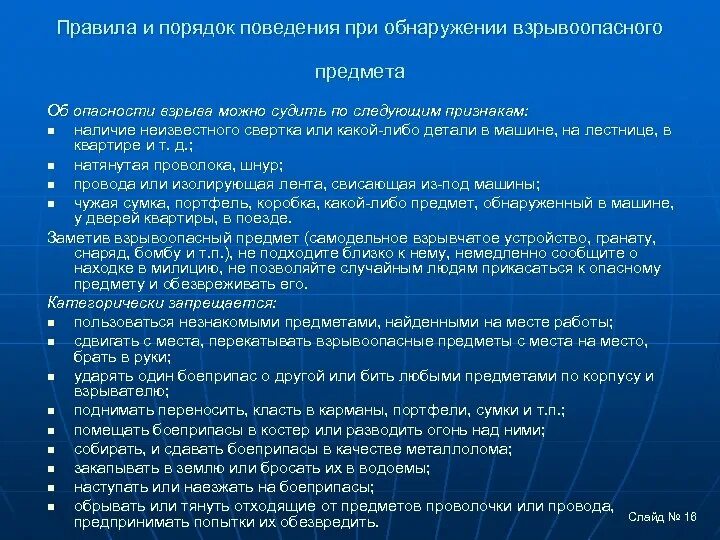 Правила и порядок поведения при обнаружении взрывоопасного предмета

Об опасности взрыва можно судить по следующим признакам:

- наличие неизвестного свертка или какой-либо детали в машине, на лестнице, в квартире и т. д.;
- натянутая проволока, шнур;
- провода или изолирующая лента, свисающая из-под машины;
- чужая сумка, портфель, коробка, какой-либо предмет, обнаруженный в машине, у дверей квартиры, в поезде.

Заметив взрывоопасный предмет (самодельное взрывчатое устройство, гранату, снаряд, бомбу и т.п.), не подходите близко к нему, немедленно сообщите о находке в милицию, не позволяйте случайным людям прикасаться к опасному предмету и обезвреживать его.

Категорически запрещается:

- пользоваться незнакомыми предметами, найденными на месте работы;
- сдвигать с места, перекатывать взрывоопасные предметы с места на место, брать в руки;
- ударять один боеприпас о другой или бить любыми предметами по корпусу и взрывателю;
- поднимать переносить, класть в карманы, портфели, сумки и т.п.;
- помещать боеприпасы в костер или разводить огонь над ними;
- собирать, и сдавать боеприпасы в качестве металлолома;
- закапывать в землю или бросать их в водоемы;
- наступать или наезжать на боеприпасы;
- обрывать или тянуть отходящие от предметов проволочки или провода, предпринимать попытки их обезвредить.

Слайд № 16